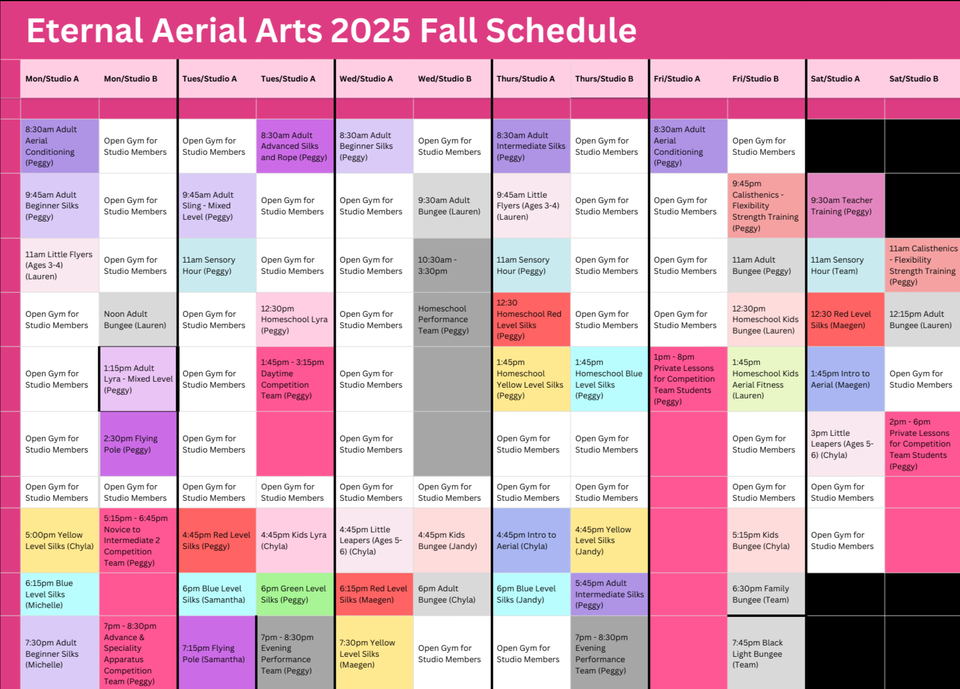 Eternal Aerial Arts 2025 Fall Schedule

| Mon/Studio A | Mon/Studio B | Tues/Studio A | Tues/Studio A | Wed/Studio A | Wed/Studio B | Thurs/Studio A | Thurs/Studio B | Fri/Studio A | Fri/Studio B | Sat/Studio A | Sat/Studio B |
|---|---|---|---|---|---|---|---|---|---|---|---|
| 8:30am Adult Aerial Conditioning (Peggy) | Open Gym for Studio Members | Open Gym for Studio Members | 8:30am Adult Advanced Silks and Rope (Peggy) | 8:30am Adult Beginner Silks (Peggy) | Open Gym for Studio Members | 8:30am Adult Intermediate Silks (Peggy) | Open Gym for Studio Members | 8:30am Adult Aerial Conditioning (Peggy) | Open Gym for Studio Members | | |
| 9:45am Adult Beginner Silks (Peggy) | Open Gym for Studio Members | 9:45am Adult Sling - Mixed Level (Peggy) | Open Gym for Studio Members | Open Gym for Studio Members | 9:30am Adult Bungee (Lauren) | 9:45am Little Flyers (Ages 3-4) (Lauren) | Open Gym for Studio Members | Open Gym for Studio Members | 9:45pm Calisthenics - Flexibility Strength Training (Peggy) | 9:30am Teacher Training (Peggy) | |
| 11am Little Flyers (Ages 3-4) (Lauren) | Open Gym for Studio Members | 11am Sensory Hour (Peggy) | Open Gym for Studio Members | Open Gym for Studio Members | 10:30am - 3:30pm | 11am Sensory Hour (Peggy) | Open Gym for Studio Members | Open Gym for Studio Members | 11am Adult Bungee (Peggy) | 11am Sensory Hour (Team) | 11am Calisthenics - Flexibility Strength Training (Peggy) |
| Open Gym for Studio Members | Noon Adult Bungee (Lauren) | Open Gym for Studio Members | 12:30pm Homeschool Lyra (Peggy) | Open Gym for Studio Members | Homeschool Performance Team (Peggy) | 12:30 Homeschool Red Level Silks (Peggy) | Open Gym for Studio Members | Open Gym for Studio Members | 12:30pm Homeschool Kids Bungee (Lauren) | 12:30 Red Level Silks (Maegen) | 12:15pm Adult Bungee (Lauren) |
| Open Gym for Studio Members | 1:15pm Adult Lyra - Mixed Level (Peggy) | Open Gym for Studio Members | 1:45pm - 3:15pm Daytime Competition Team (Peggy) | Open Gym for Studio Members | | 1:45pm Homeschool Yellow Level Silks (Peggy) | 1:45pm Homeschool Blue Level Silks (Peggy) | 1pm - 8pm Private Lessons for Competition Team Students (Peggy) | 1:45pm Homeschool Kids Aerial Fitness (Lauren) | 1:45pm Intro to Aerial (Maegen) | Open Gym for Studio Members |
| Open Gym for Studio Members | 2:30pm Flying Pole (Peggy) | Open Gym for Studio Members | | Open Gym for Studio Members | | Open Gym for Studio Members | Open Gym for Studio Members | | Open Gym for Studio Members | 3pm Little Leapers (Ages 5-6) (Chyla) | 2pm - 6pm Private Lessons for Competition Team Students (Peggy) |
| Open Gym for Studio Members | Open Gym for Studio Members | Open Gym for Studio Members | Open Gym for Studio Members | Open Gym for Studio Members | Open Gym for Studio Members | Open Gym for Studio Members | Open Gym for Studio Members | | Open Gym for Studio Members | Open Gym for Studio Members | |
| 5:00pm Yellow Level Silks (Chyla) | 5:15pm - 6:45pm Novice to Intermediate 2 Competition Team (Peggy) | 4:45pm Red Level Silks (Peggy) | 4:45pm Kids Lyra (Chyla) | 4:45pm Little Leapers (Ages 5-6) (Chyla) | 4:45pm Kids Bungee (Jandy) | 4:45pm Intro to Aerial (Chyla) | 4:45pm Yellow Level Silks (Jandy) | | 5:15pm Kids Bungee (Chyla) | Open Gym for Studio Members | |
| 6:15pm Blue Level Silks (Michelle) | | 6pm Blue Level Silks (Samantha) | 6pm Green Level Silks (Peggy) | 6:15pm Red Level Silks (Maegen) | 6pm Adult Bungee (Chyla) | 6pm Blue Level Silks (Jandy) | 5:45pm Adult Intermediate Silks (Peggy) | | 6:30pm Family Bungee (Team) | | |
| 7:30pm Adult Beginner Silks (Michelle) | 7pm - 8:30pm Advance & Speciality Apparatus Competition Team (Peggy) | 7:15pm Flying Pole (Samantha) | 7pm - 8:30pm Evening Performance Team (Peggy) | 7:30pm Yellow Level Silks (Maegen) | Open Gym for Studio Members | Open Gym for Studio Members | 7pm - 8:30pm Evening Performance Team (Peggy) | | 7:45pm Black Light Bungee (Team) | | |